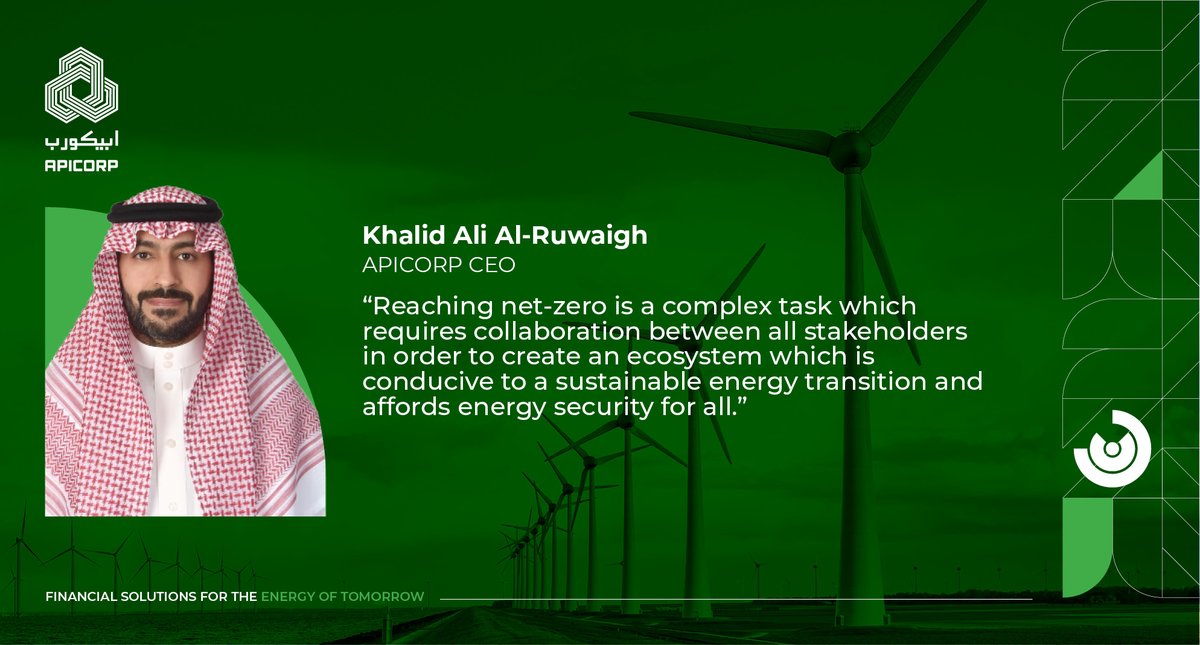 ابيكورب
APICORP

Khalid Ali Al-Ruwaigh
APICORP CEO

“Reaching net-zero is a complex task which requires collaboration between all stakeholders in order to create an ecosystem which is conducive to a sustainable energy transition and affords energy security for all.”

FINANCIAL SOLUTIONS FOR THE ENERGY OF TOMORROW